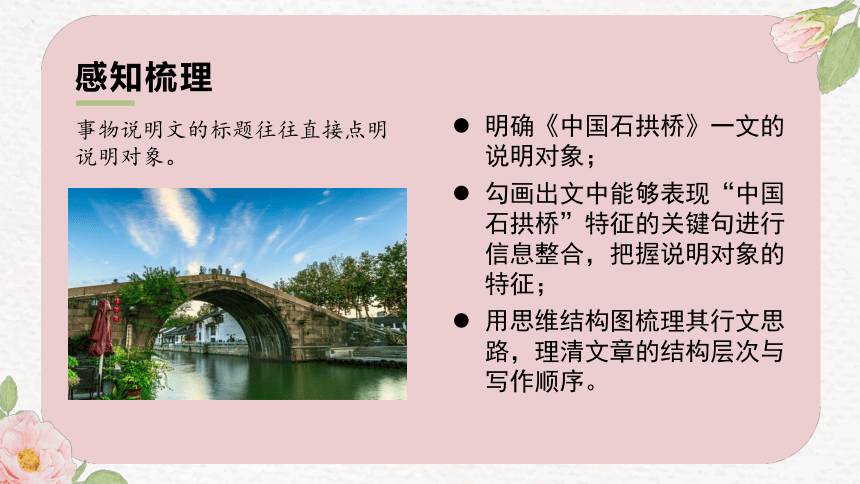 感知梳理

事物说明文的标题往往直接点明说明对象。

● 明确《中国石拱桥》一文的说明对象；
● 勾画出文中能够表现“中国石拱桥”特征的关键句进行信息整合，把握说明对象的特征；
● 用思维结构图梳理其行文思路，理清文章的结构层次与写作顺序。